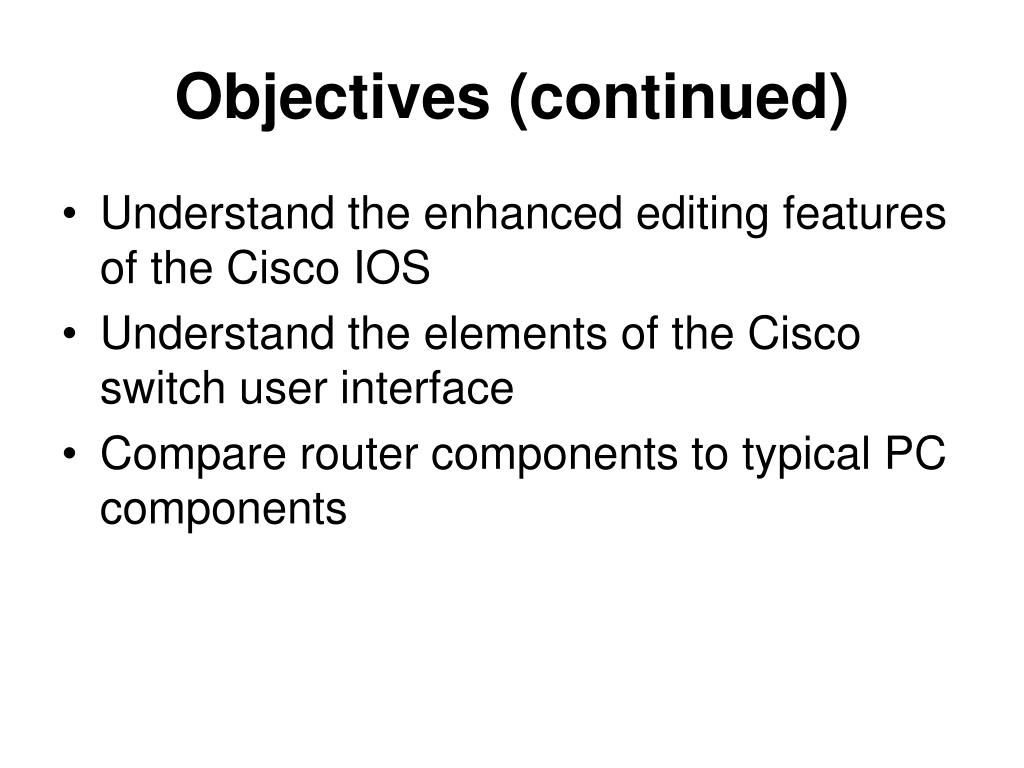 Objectives (continued)

• Understand the enhanced editing features of the Cisco IOS
• Understand the elements of the Cisco switch user interface
• Compare router components to typical PC components